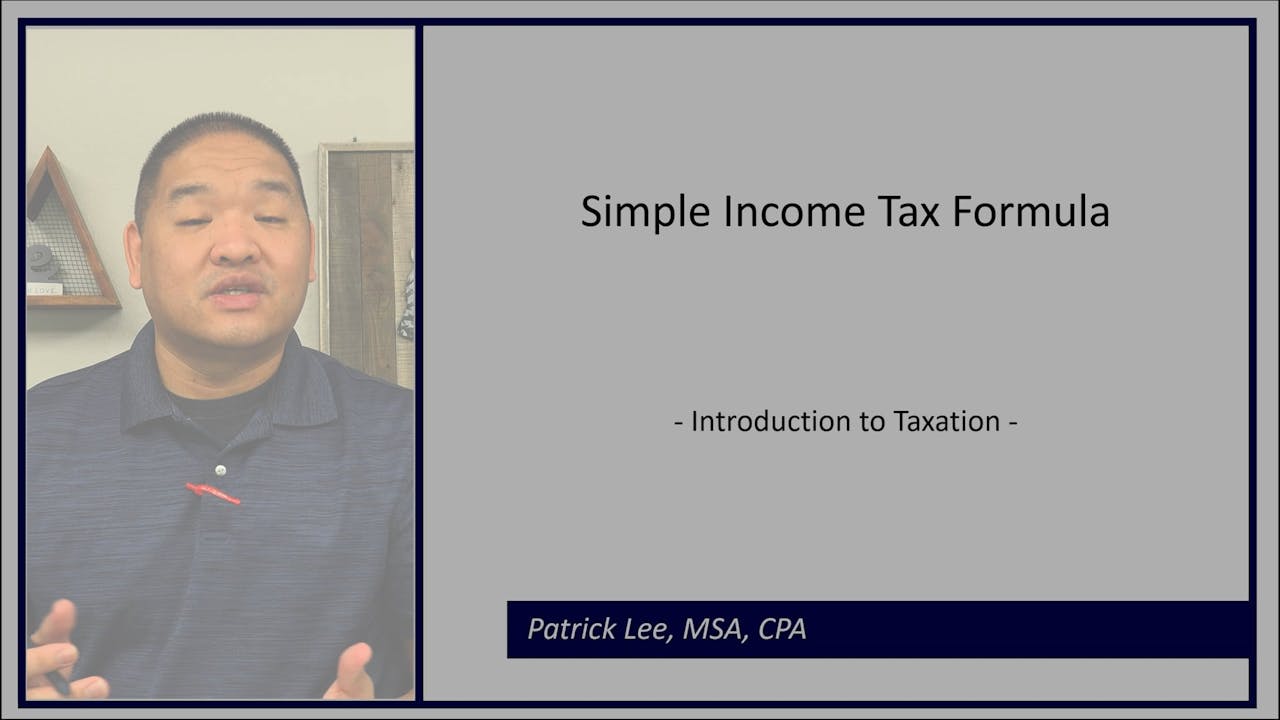 Simple Income Tax Formula

- Introduction to Taxation -

Patrick Lee, MSA, CPA